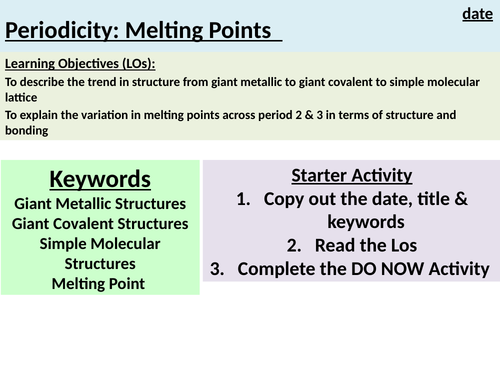 date

Periodicity: Melting Points

Learning Objectives (LOs):
To describe the trend in structure from giant metallic to giant covalent to simple molecular lattice
To explain the variation in melting points across period 2 & 3 in terms of structure and bonding

Keywords
Giant Metallic Structures
Giant Covalent Structures
Simple Molecular Structures
Melting Point

Starter Activity
1. Copy out the date, title & keywords
2. Read the Los
3. Complete the DO NOW Activity